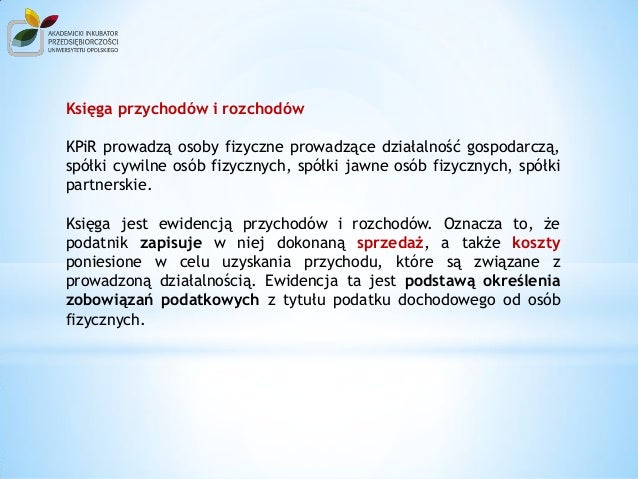 AKADEMICKI INKUBATOR PRZEDSIĘBIORCZOŚCI UNIWERSYTETU OPOLSKIEGO

Księga przychodów i rozchodów

KPiR prowadzą osoby fizyczne prowadzące działalność gospodarczą, spółki cywilne osób fizycznych, spółki jawne osób fizycznych, spółki partnerskie.

Księga jest ewidencją przychodów i rozchodów. Oznacza to, że podatnik zapisuje w niej dokonaną sprzedaż, a także koszty poniesione w celu uzyskania przychodu, które są związane z prowadzoną działalnością. Ewidencja ta jest podstawą określenia zobowiązań podatkowych z tytułu podatku dochodowego od osób fizycznych.